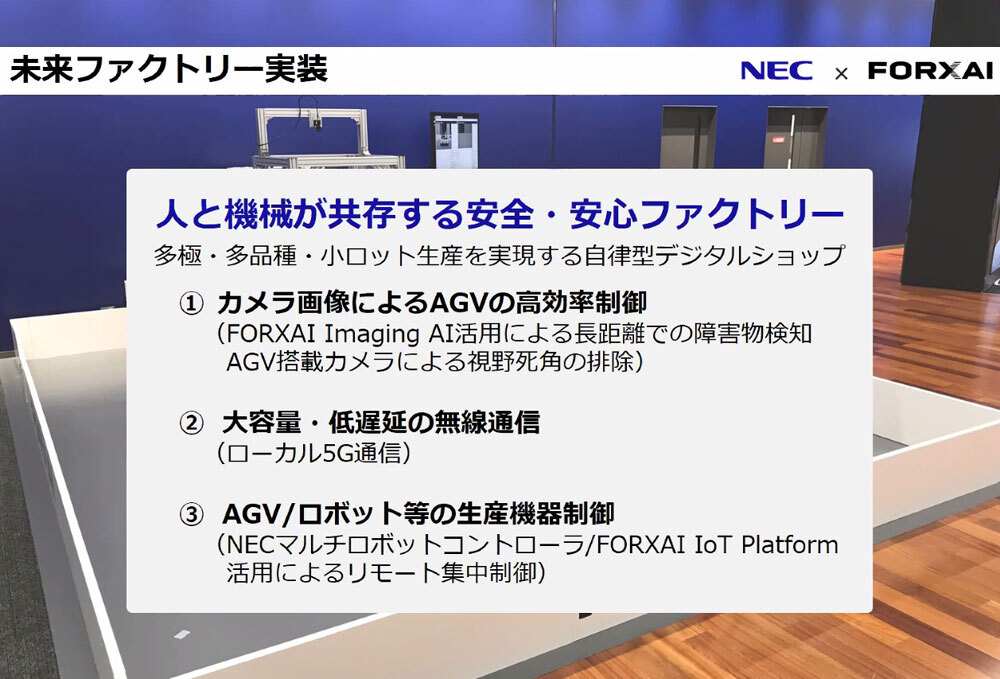 未来ファクトリー実装

NEC × FORXAI

人と機械が共存する安全・安心ファクトリー
多極・多品種・小ロット生産を実現する自律型デジタルショップ

① カメラ画像によるAGVの高効率制御
（FORXAI Imaging AI活用による長距離での障害物検知
AGV搭載カメラによる視野死角の排除）

② 大容量・低遅延の無線通信
（ローカル5G通信）

③ AGV/ロボット等の生産機器制御
（NECマルチロボットコントローラ/FORXAI IoT Platform
活用によるリモート集中制御）